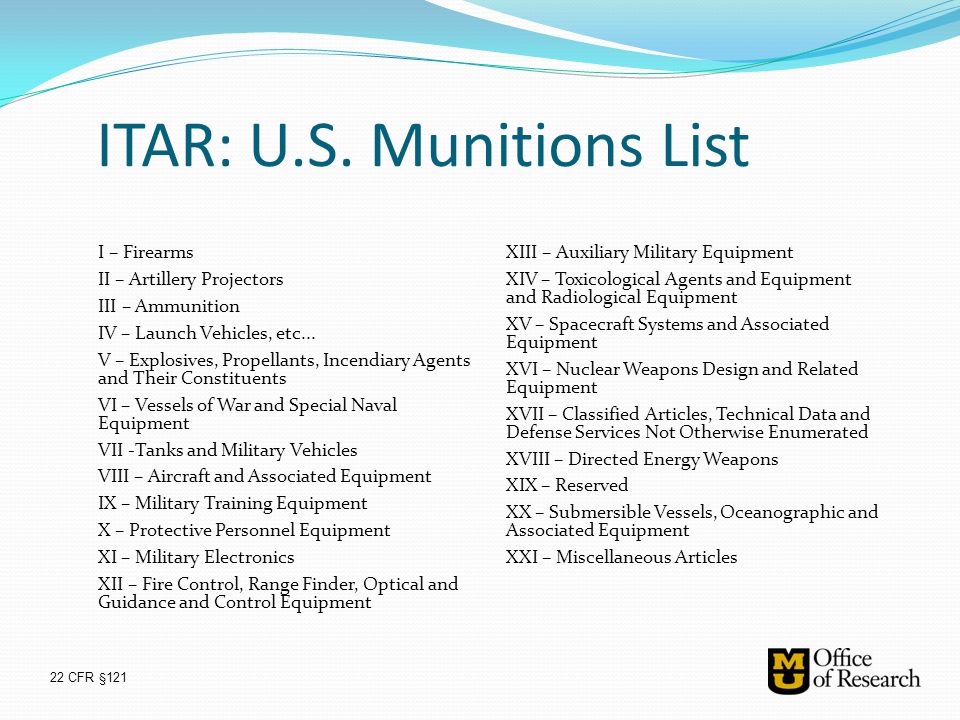 ITAR: U.S. Munitions List

I – Firearms

II – Artillery Projectors

III – Ammunition

IV – Launch Vehicles, etc…

V – Explosives, Propellants, Incendiary Agents and Their Constituents

VI – Vessels of War and Special Naval Equipment

VII -Tanks and Military Vehicles

VIII – Aircraft and Associated Equipment

IX – Military Training Equipment

X – Protective Personnel Equipment

XI – Military Electronics

XII – Fire Control, Range Finder, Optical and Guidance and Control Equipment

XIII – Auxiliary Military Equipment

XIV – Toxicological Agents and Equipment and Radiological Equipment

XV – Spacecraft Systems and Associated Equipment

XVI – Nuclear Weapons Design and Related Equipment

XVII – Classified Articles, Technical Data and Defense Services Not Otherwise Enumerated

XVIII – Directed Energy Weapons

XIX – Reserved

XX – Submersible Vessels, Oceanographic and Associated Equipment

XXI – Miscellaneous Articles

22 CFR §121

MU Office of Research